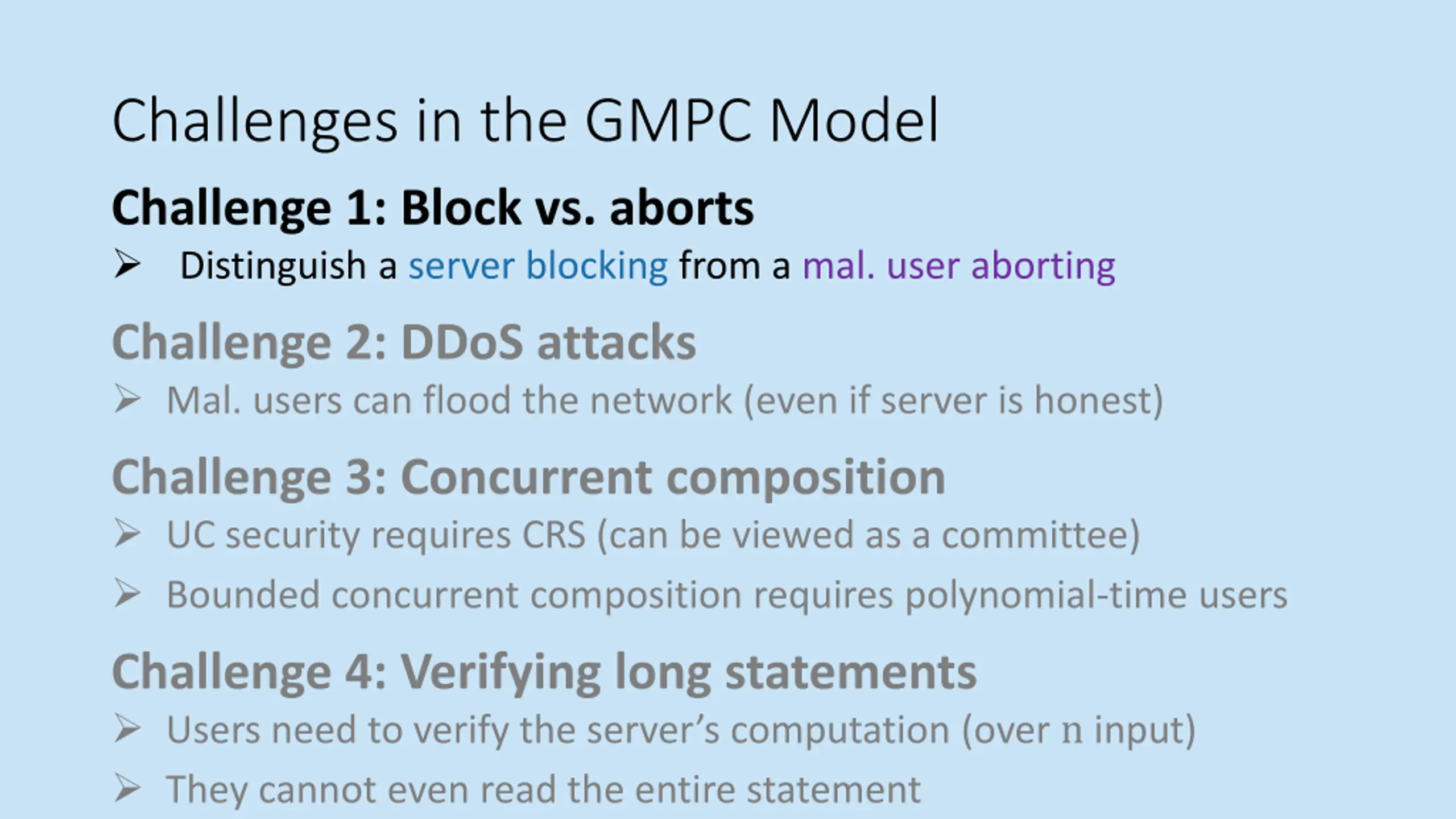 Challenges in the GMPC Model

Challenge 1: Block vs. aborts

➢ Distinguish a server blocking from a mal. user aborting

Challenge 2: DDoS attacks

➢ Mal. users can flood the network (even if server is honest)

Challenge 3: Concurrent composition

➢ UC security requires CRS (can be viewed as a committee)

➢ Bounded concurrent composition requires polynomial-time users

Challenge 4: Verifying long statements

➢ Users need to verify the server's computation (over $n$ input)

➢ They cannot even read the entire statement